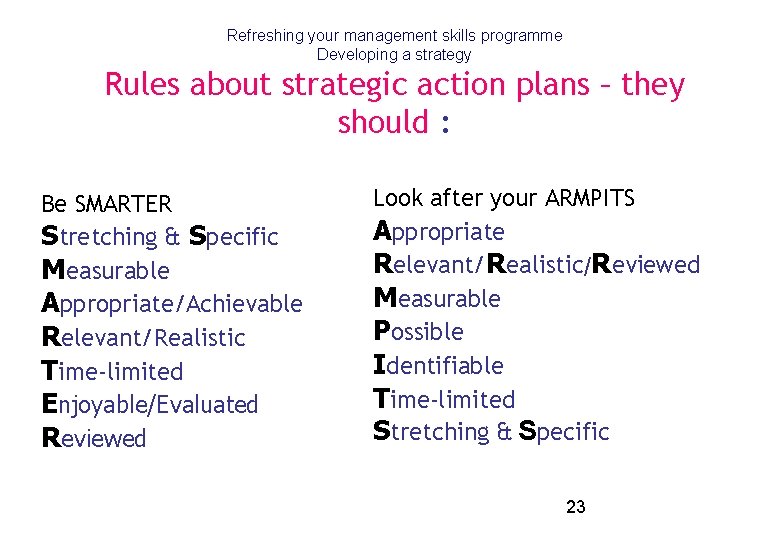 Refreshing your management skills programme
Developing a strategy

Rules about strategic action plans – they should :

Be SMARTER
Stretching & Specific
Measurable
Appropriate/Achievable
Relevant/Realistic
Time-limited
Enjoyable/Evaluated
Reviewed

Look after your ARMPITS
Appropriate
Relevant/Realistic/Reviewed
Measurable
Possible
Identifiable
Time-limited
Stretching & Specific

23